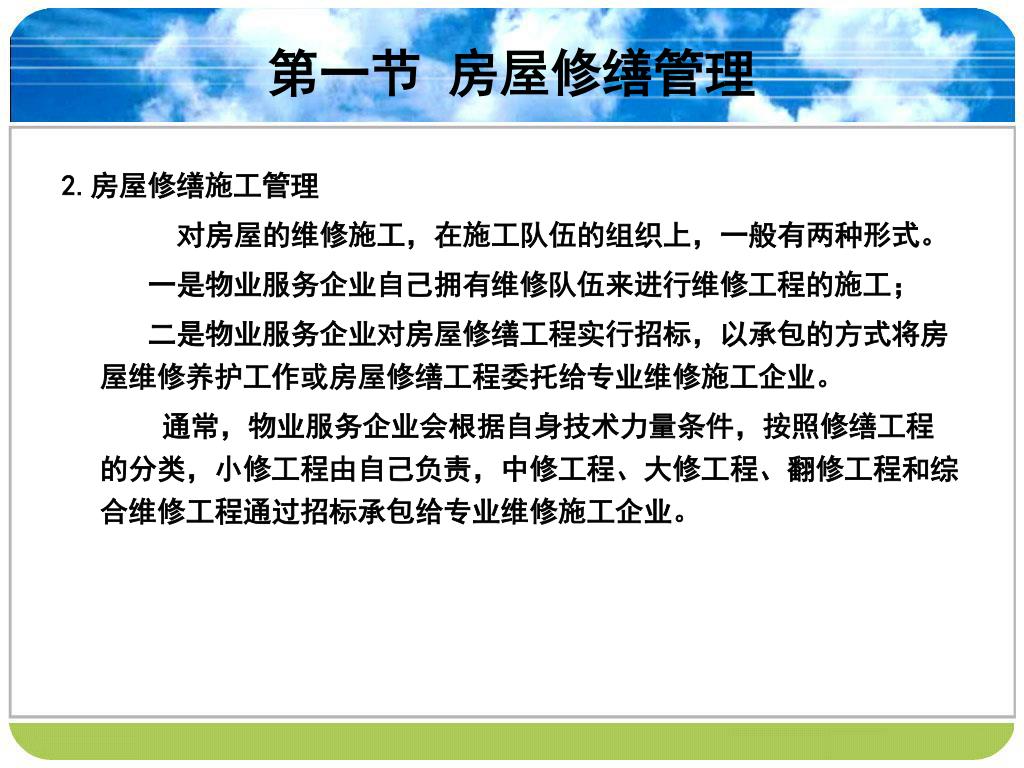 第一节 房屋修缮管理

2.房屋修缮施工管理

对房屋的维修施工，在施工队伍的组织上，一般有两种形式。

一是物业服务企业自己拥有维修队伍来进行维修工程的施工；

二是物业服务企业对房屋修缮工程实行招标，以承包的方式将房屋维修养护工作或房屋修缮工程委托给专业维修施工企业。

通常，物业服务企业会根据自身技术力量条件，按照修缮工程的分类，小修工程由自己负责，中修工程、大修工程、翻修工程和综合维修工程通过招标承包给专业维修施工企业。